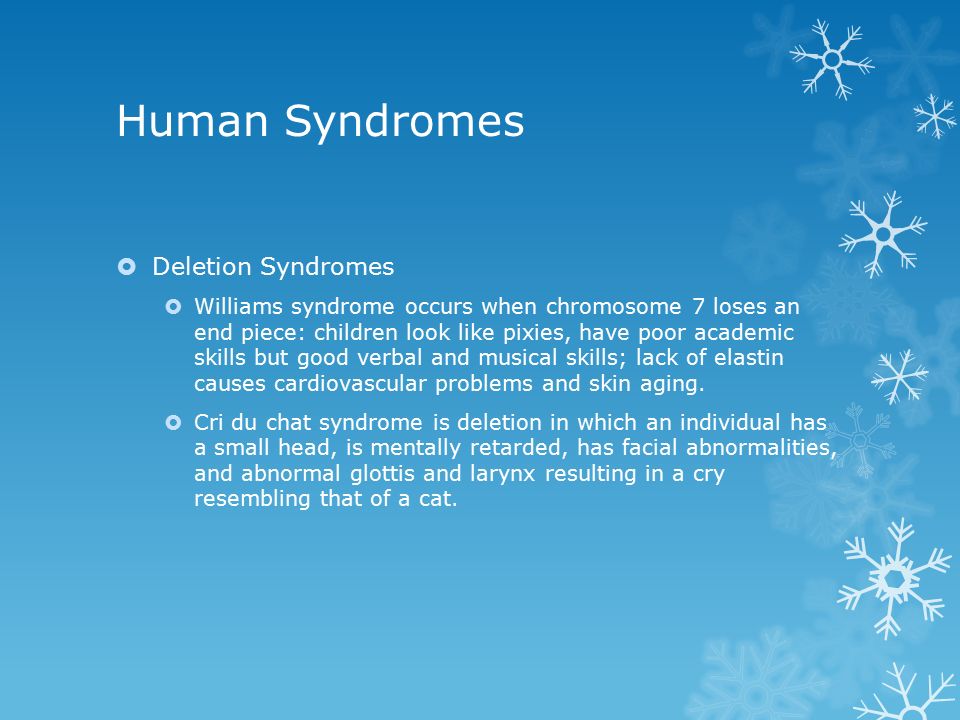 Human Syndromes

Deletion Syndromes

Williams syndrome occurs when chromosome 7 loses an end piece: children look like pixies, have poor academic skills but good verbal and musical skills; lack of elastin causes cardiovascular problems and skin aging.

Cri du chat syndrome is deletion in which an individual has a small head, is mentally retarded, has facial abnormalities, and abnormal glottis and larynx resulting in a cry resembling that of a cat.